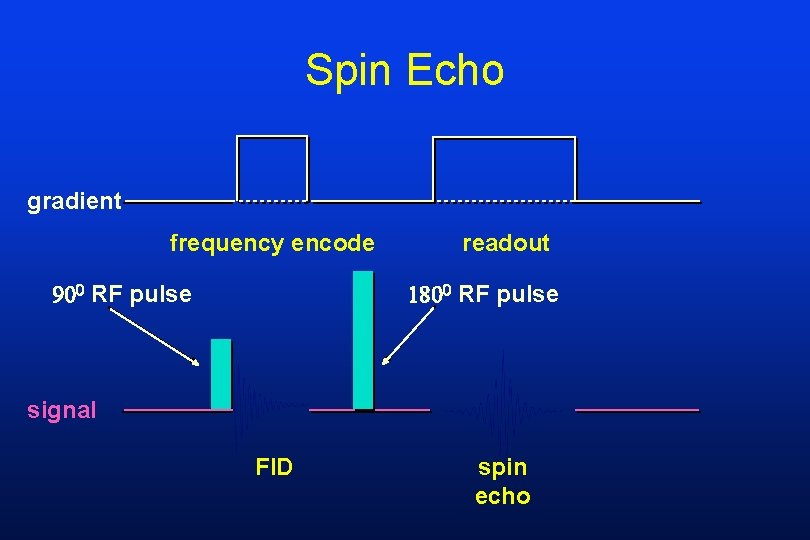 Spin Echo

gradient

frequency encode

readout

$90^0$ RF pulse

$180^0$ RF pulse

signal

FID

spin echo